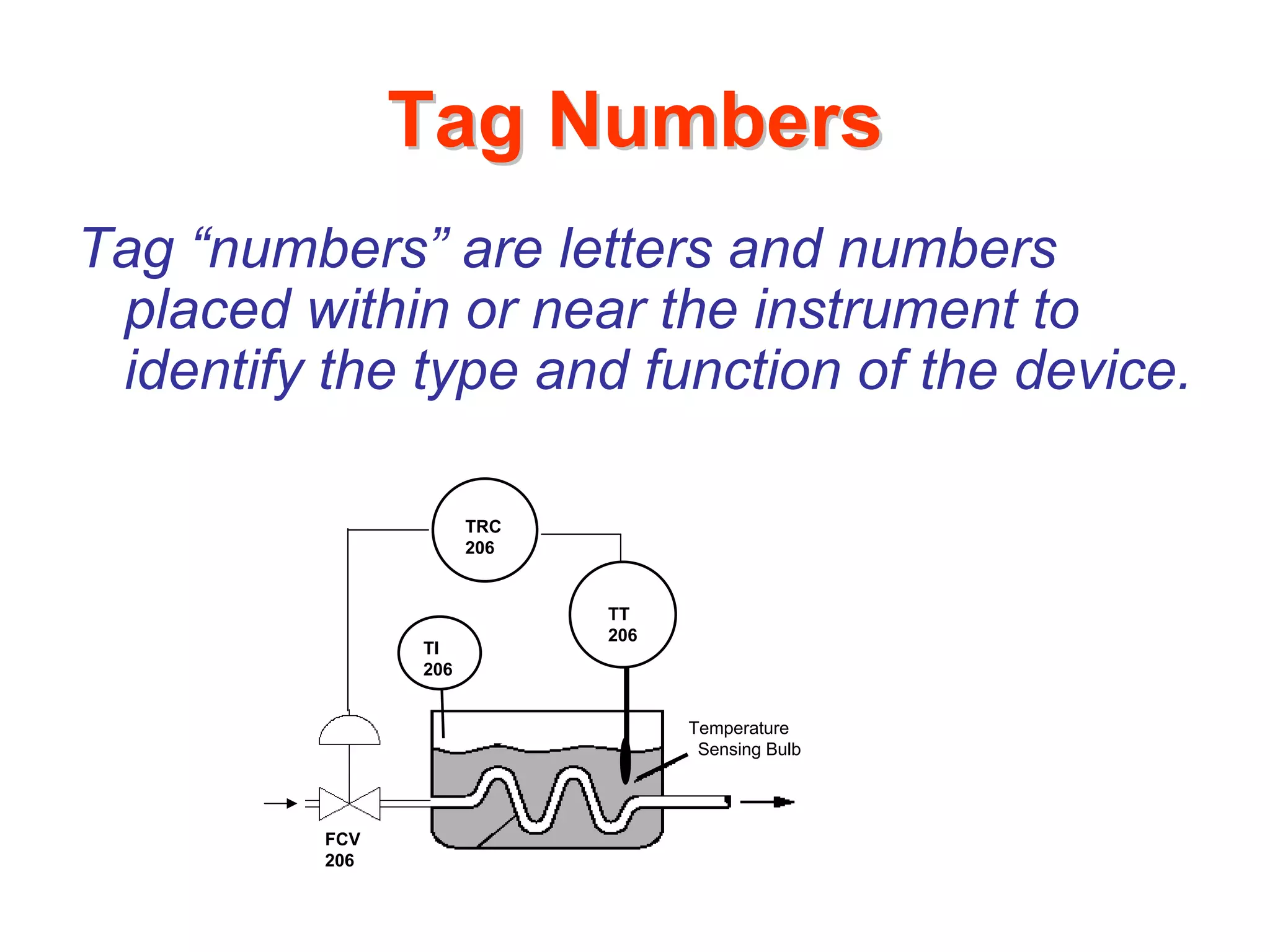 Tag Numbers

Tag “numbers” are letters and numbers placed within or near the instrument to identify the type and function of the device.

TRC
206

TT
206

TI
206

Temperature
Sensing Bulb

FCV
206